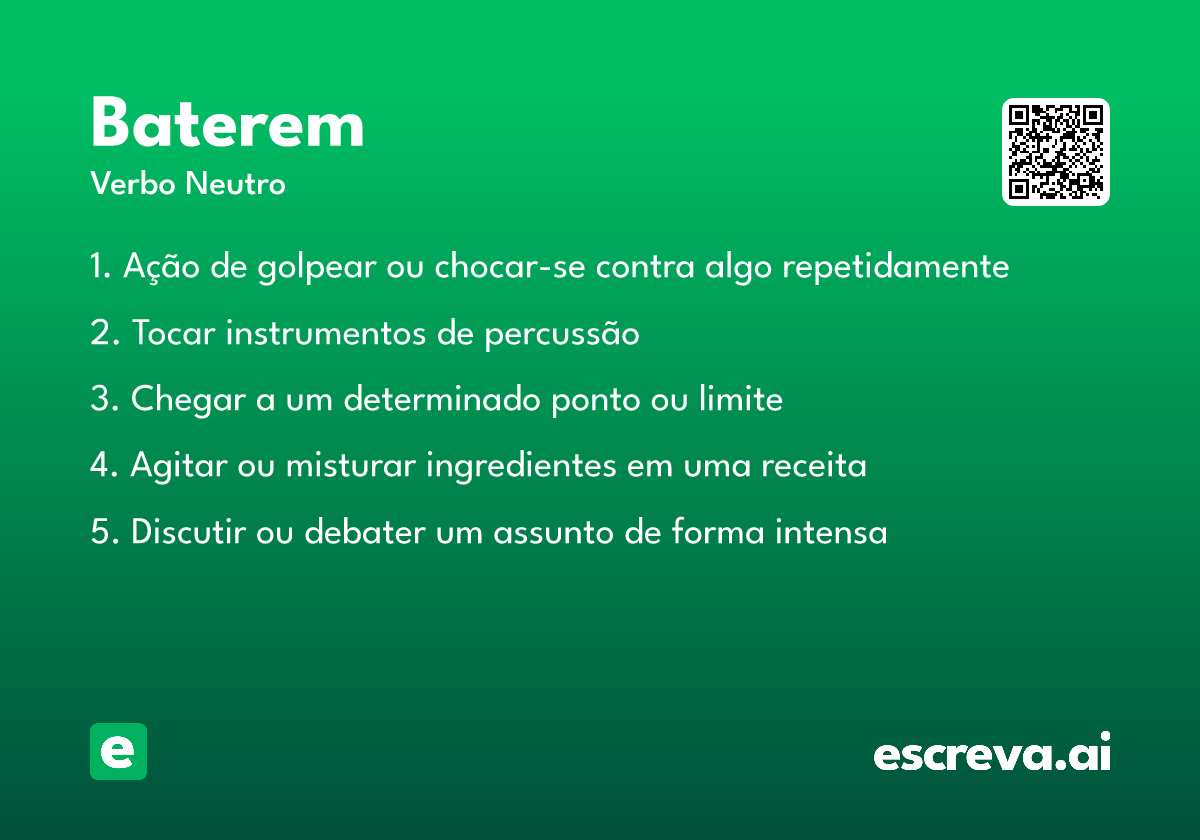 Baterem
Verbo Neutro

1. Ação de golpear ou chocar-se contra algo repetidamente

2. Tocar instrumentos de percussão

3. Chegar a um determinado ponto ou limite

4. Agitar ou misturar ingredientes em uma receita

5. Discutir ou debater um assunto de forma intensa

e

escreva.ai